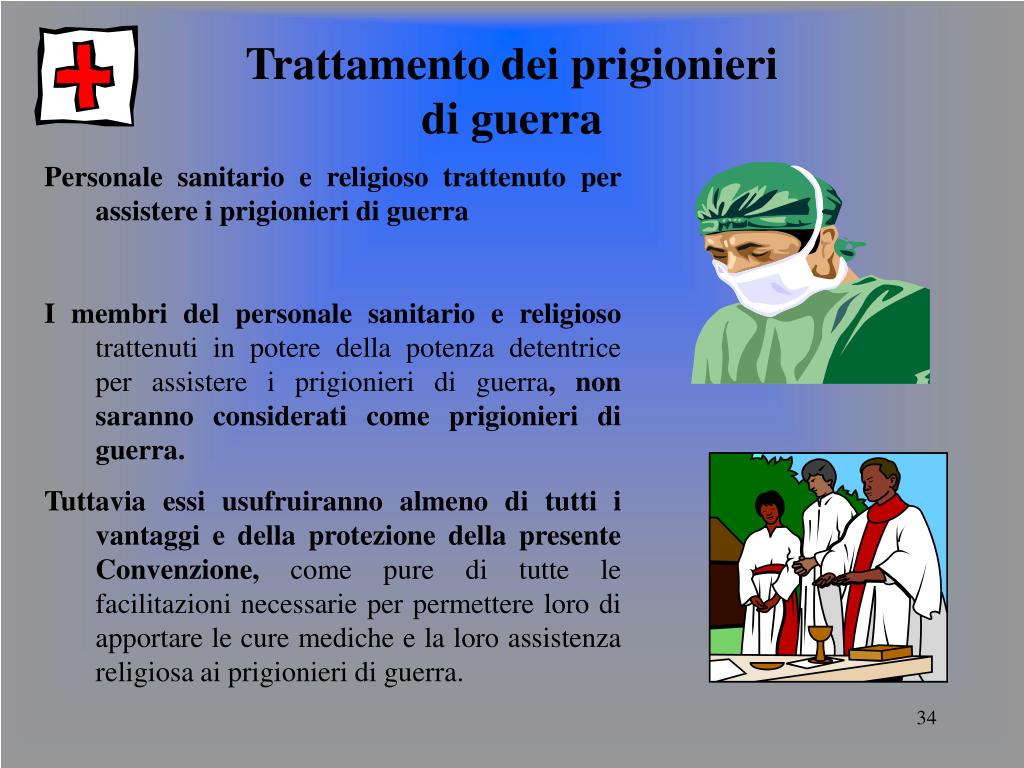 Trattamento dei prigionieri di guerra

Personale sanitario e religioso trattenuto per assistere i prigionieri di guerra

I membri del personale sanitario e religioso trattenuti in potere della potenza detentrice per assistere i prigionieri di guerra, non saranno considerati come prigionieri di guerra.

Tuttavia essi usufruiranno almeno di tutti i vantaggi e della protezione della presente Convenzione, come pure di tutte le facilitazioni necessarie per permettere loro di apportare le cure mediche e la loro assistenza religiosa ai prigionieri di guerra.

34